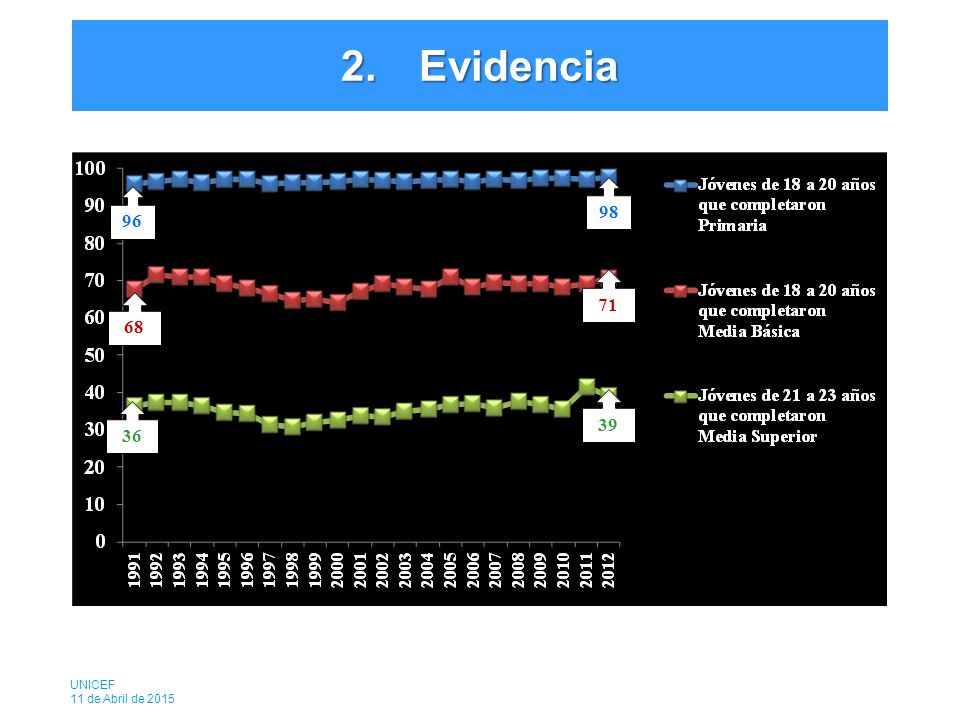 2. Evidencia

100
90
80
70
60
50
40
30
20
10
0

96
98
68
71
36
39

1991 1992 1993 1994 1995 1996 1997 1998 1999 2000 2001 2002 2003 2004 2005 2006 2007 2008 2009 2010 2011 2012

Jóvenes de 18 a 20 años que completaron Primaria

Jóvenes de 18 a 20 años que completaron Media Básica

Jóvenes de 21 a 23 años que completaron Media Superior

UNICEF
11 de Abril de 2015